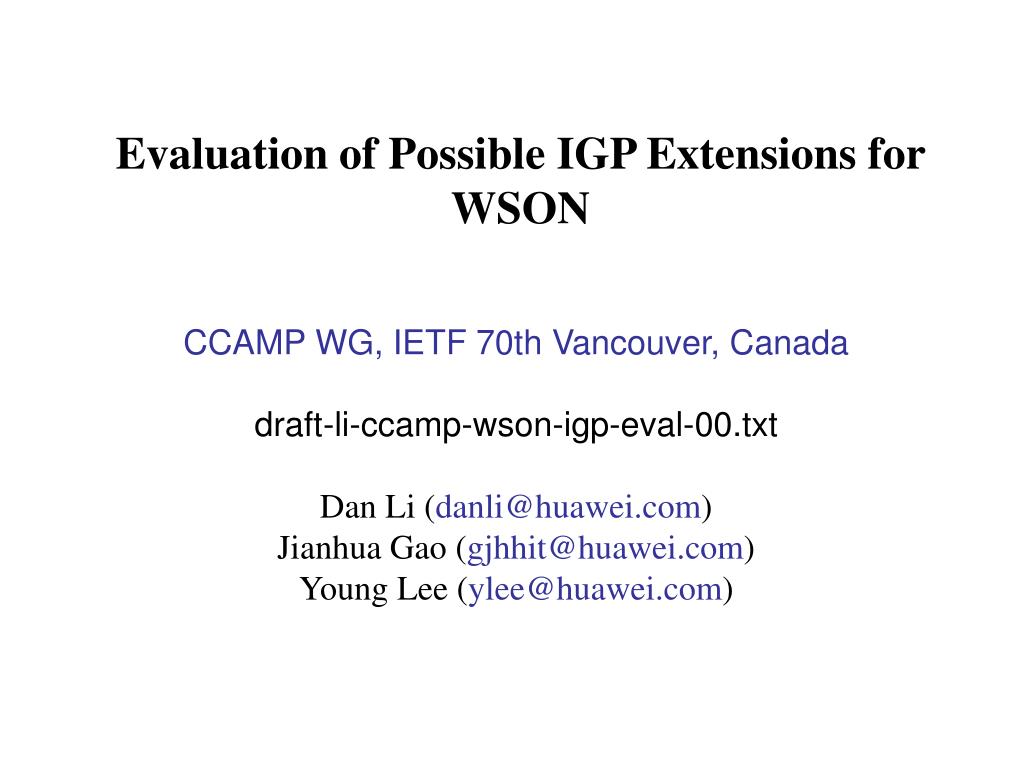 Evaluation of Possible IGP Extensions for WSON

CCAMP WG, IETF 70th Vancouver, Canada

draft-li-ccamp-wson-igp-eval-00.txt

Dan Li (danli@huawei.com)
Jianhua Gao (gjhhit@huawei.com)
Young Lee (ylee@huawei.com)